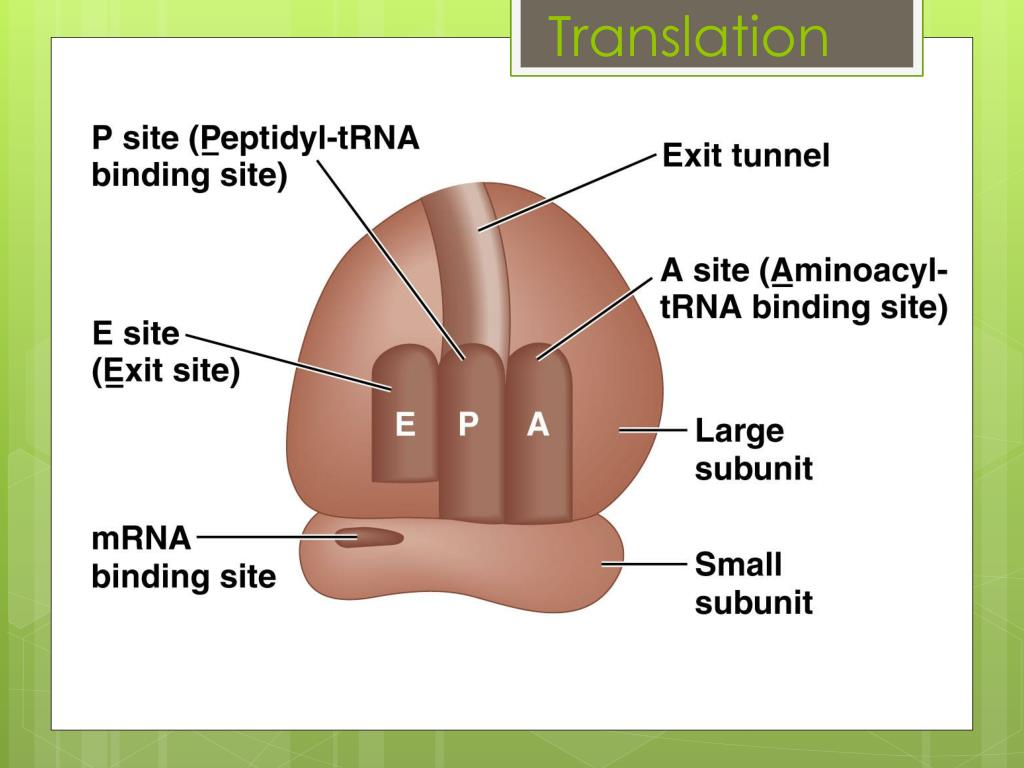 Translation

P site (Peptidyl-tRNA binding site)

Exit tunnel

A site (Aminoacyl-tRNA binding site)

E site (Exit site)

E P A

Large subunit

mRNA binding site

Small subunit